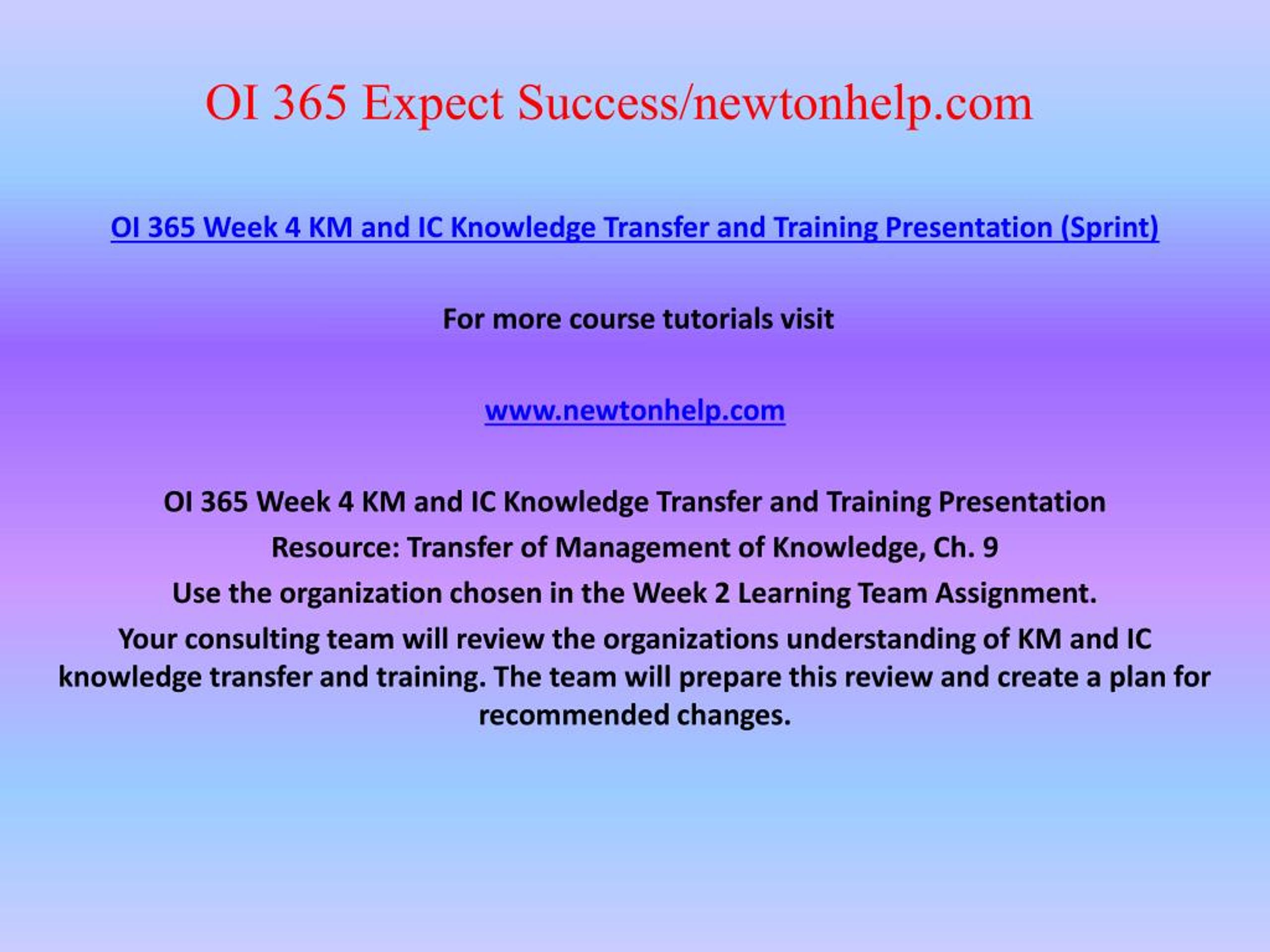 OI 365 Expect Success/newtonhelp.com

OI 365 Week 4 KM and IC Knowledge Transfer and Training Presentation (Sprint)

For more course tutorials visit

www.newtonhelp.com

OI 365 Week 4 KM and IC Knowledge Transfer and Training Presentation

Resource: Transfer of Management of Knowledge, Ch. 9

Use the organization chosen in the Week 2 Learning Team Assignment.

Your consulting team will review the organizations understanding of KM and IC knowledge transfer and training. The team will prepare this review and create a plan for recommended changes.